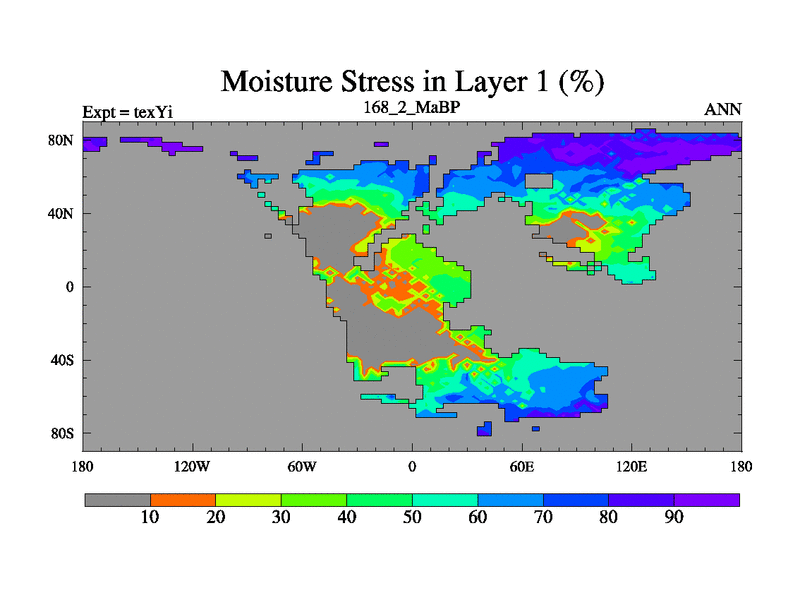 Moisture Stress in Layer 1 (%)
Expt = texYi
168_2_MaBP
ANN

80N
40N
0
40S
80S

180
120W
60W
0
60E
120E
180

10
20
30
40
50
60
70
80
90